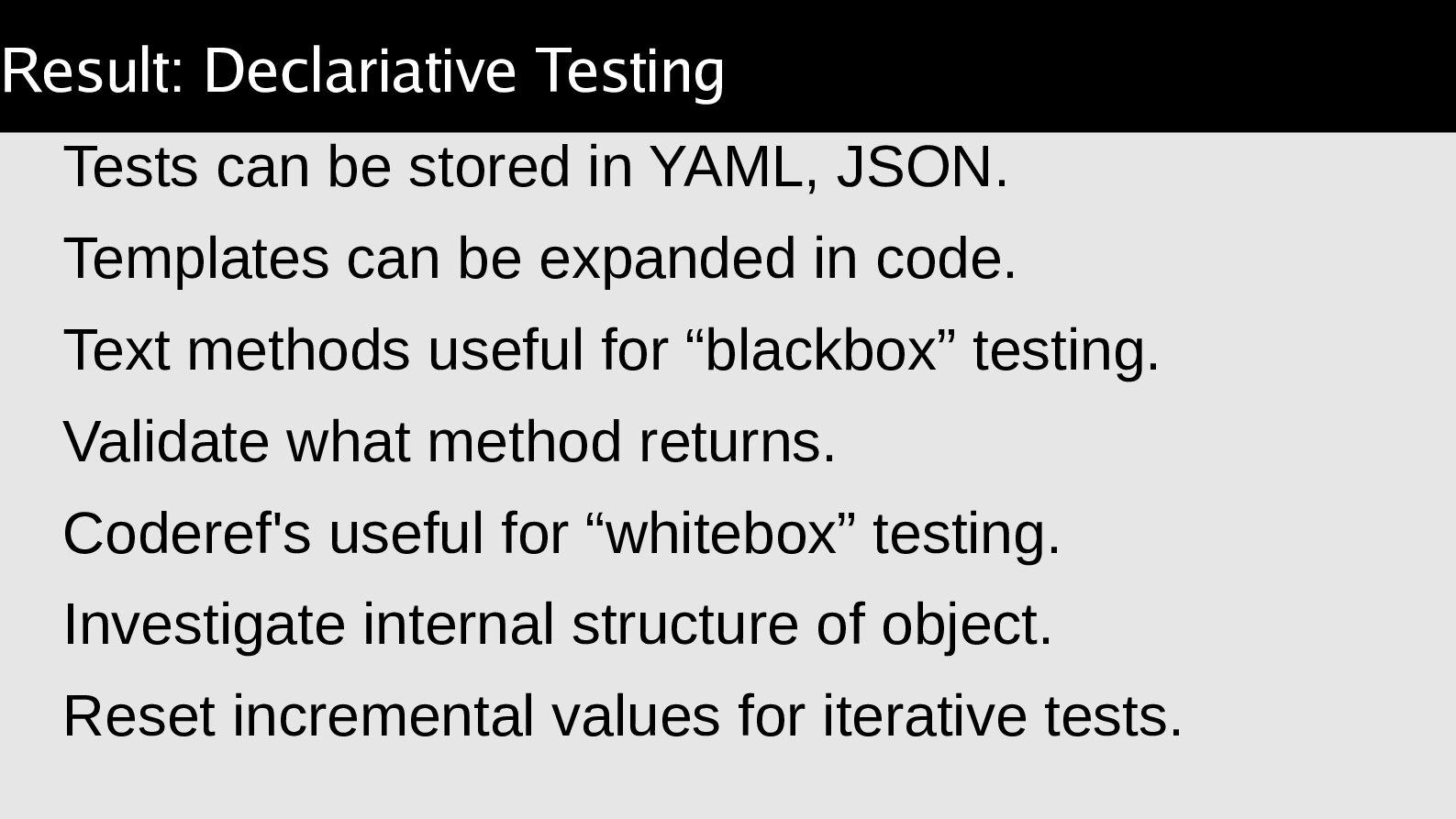 Result: Declariative Testing

Tests can be stored in YAML, JSON.

Templates can be expanded in code.

Text methods useful for “blackbox” testing.

Validate what method returns.

Coderef's useful for “whitebox” testing.

Investigate internal structure of object.

Reset incremental values for iterative tests.